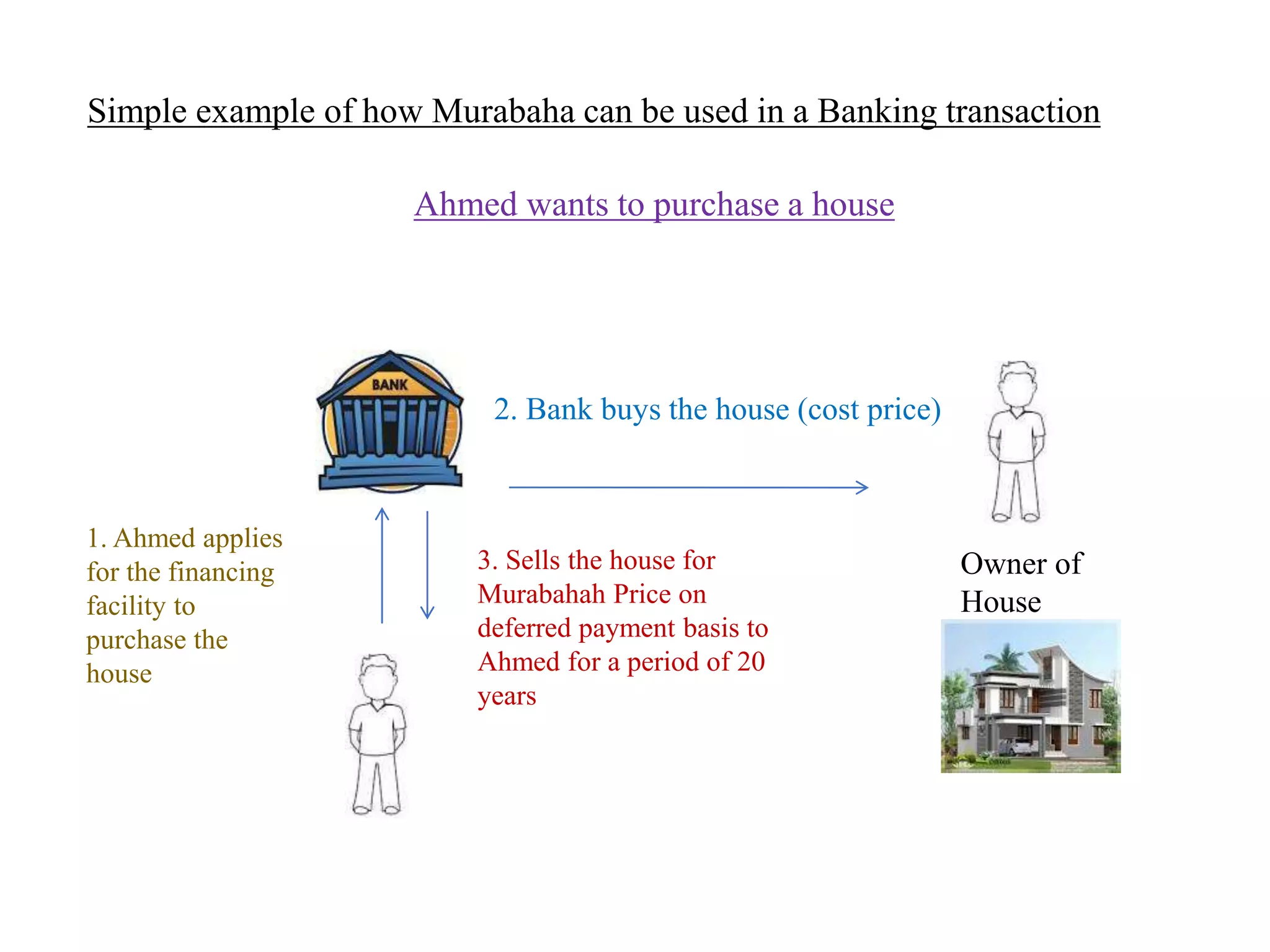 Simple example of how Murabaha can be used in a Banking transaction

Ahmed wants to purchase a house

BANK

2. Bank buys the house (cost price)

1. Ahmed applies for the financing facility to purchase the house

3. Sells the house for Murabahah Price on deferred payment basis to Ahmed for a period of 20 years

Owner of House